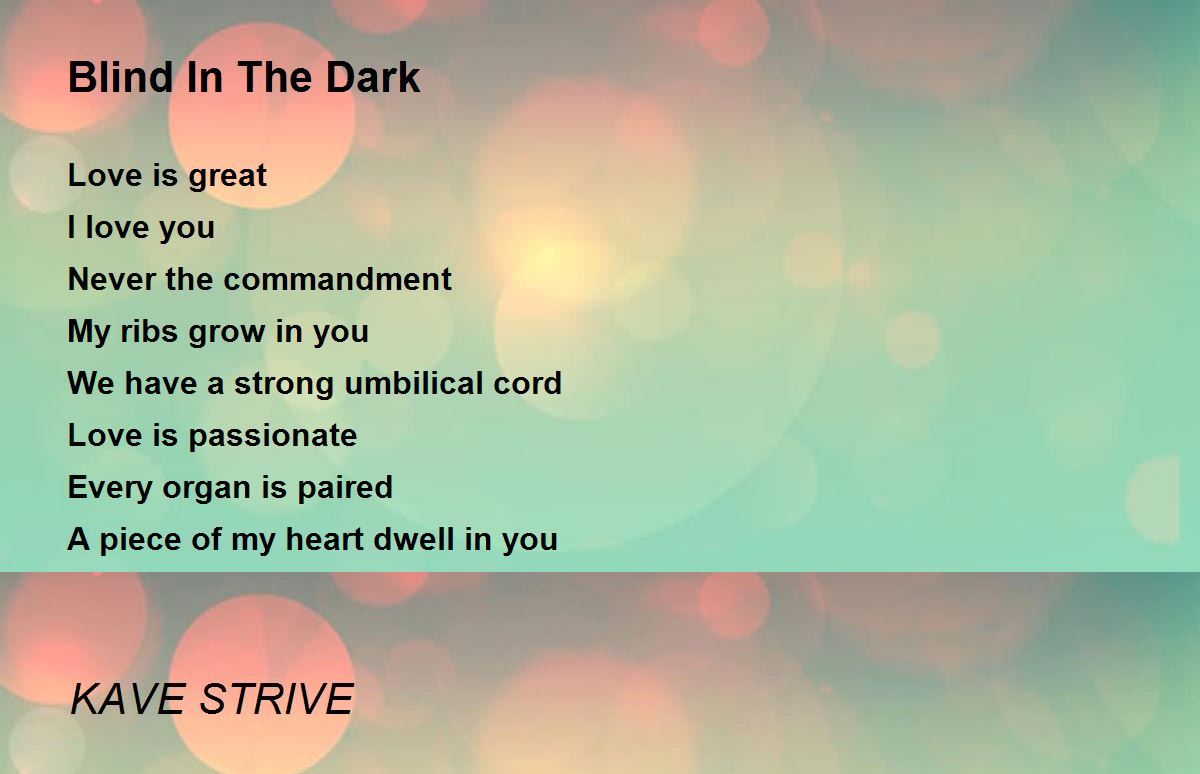 Blind In The Dark

Love is great
I love you
Never the commandment
My ribs grow in you
We have a strong umbilical cord
Love is passionate
Every organ is paired
A piece of my heart dwell in you

KAVE STRIVE